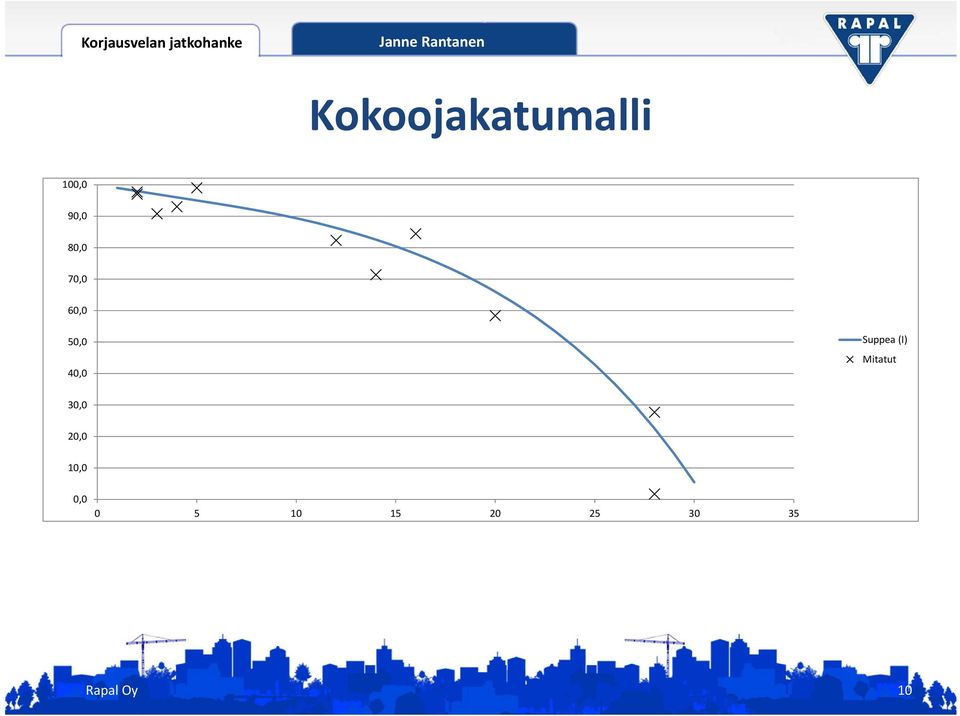 Korjausvelan jatkohanke

Janne Rantanen

RAPAL

Kokoojakatumalli

100,0
90,0
80,0
70,0
60,0
50,0
40,0
30,0
20,0
10,0
0,0

0 5 10 15 20 25 30 35

Suppea (I)
Mitatut

Rapal Oy

10